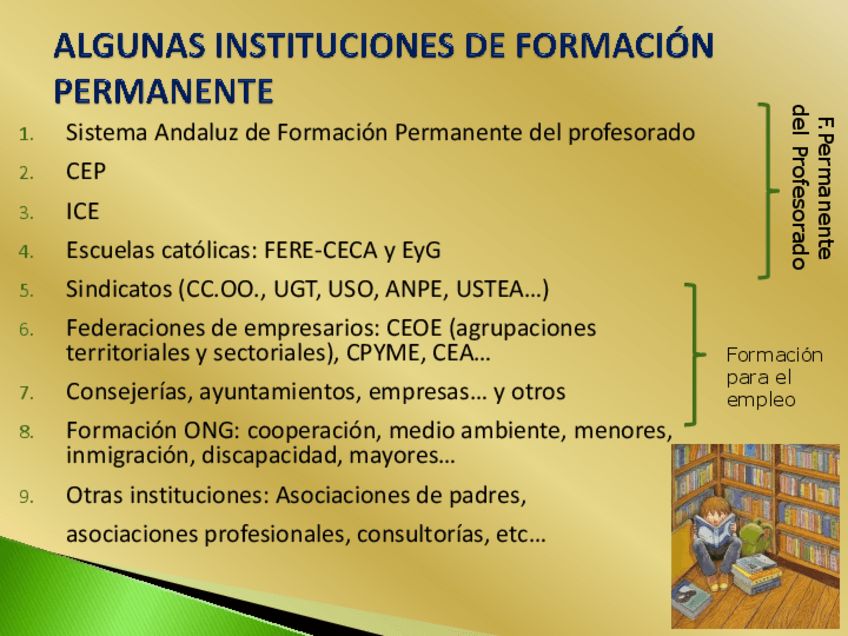 ALGUNAS INSTITUCIONES DE FORMACIÓN PERMANENTE

1. Sistema Andaluz de Formación Permanente del profesorado
2. CEP
3. ICE
4. Escuelas católicas: FERE-CECA y EyG
5. Sindicatos (CC.OO., UGT, USO, ANPE, USTEA…)
6. Federaciones de empresarios: CEOE (agrupaciones territoriales y sectoriales), CPYME, CEA…
7. Consejerías, ayuntamientos, empresas… y otros
8. Formación ONG: cooperación, medio ambiente, menores, inmigración, discapacidad, mayores…
9. Otras instituciones: Asociaciones de padres, asociaciones profesionales, consultorías, etc…

F.Permanente del Profesorado

Formación para el empleo